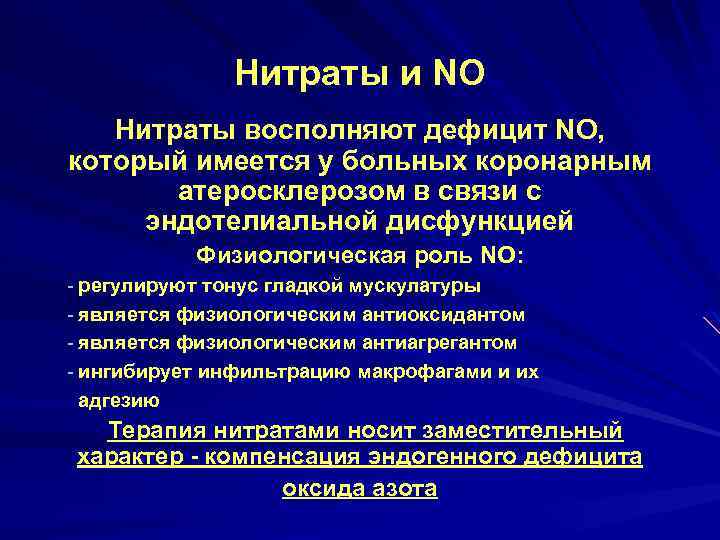 Нитраты и NO

Нитраты восполняют дефицит NO, который имеется у больных коронарным атеросклерозом в связи с эндотелиальной дисфункцией

Физиологическая роль NO:

- регулируют тонус гладкой мускулатуры
- является физиологическим антиоксидантом
- является физиологическим антиагрегантом
- ингибирует инфильтрацию макрофагами и их адгезию

Терапия нитратами носит заместительный характер - компенсация эндогенного дефицита оксида азота